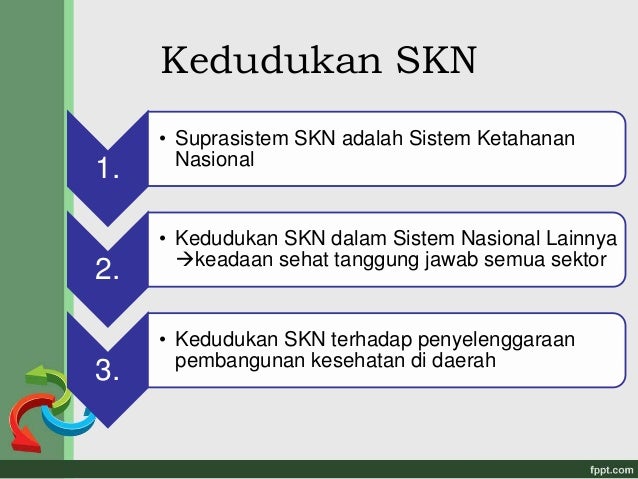 Kedudukan SKN

1.

• Suprasistem SKN adalah Sistem Ketahanan Nasional

2.

• Kedudukan SKN dalam Sistem Nasional Lainnya →keadaan sehat tanggung jawab semua sektor

3.

• Kedudukan SKN terhadap penyelenggaraan pembangunan kesehatan di daerah

fppt.com